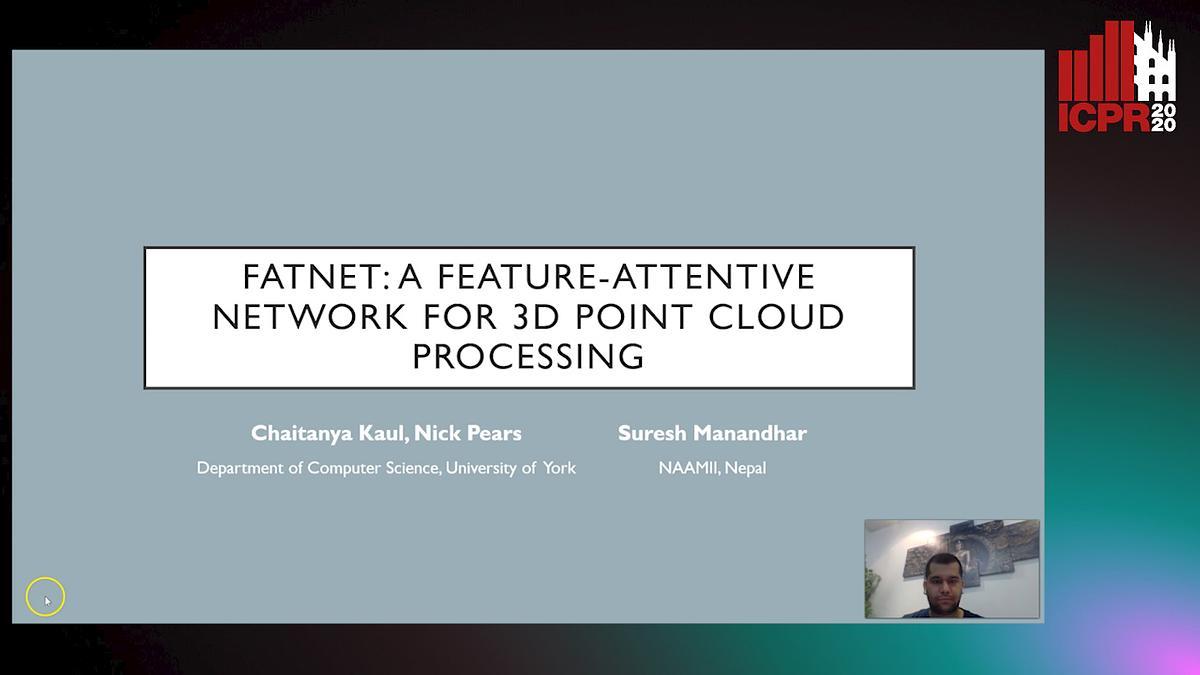 ICPR 2020

FATNET: A FEATURE-ATTENTIVE NETWORK FOR 3D POINT CLOUD PROCESSING

Chaitanya Kaul, Nick Pears
Department of Computer Science, University of York

Suresh Manandhar
NAAMII, Nepal